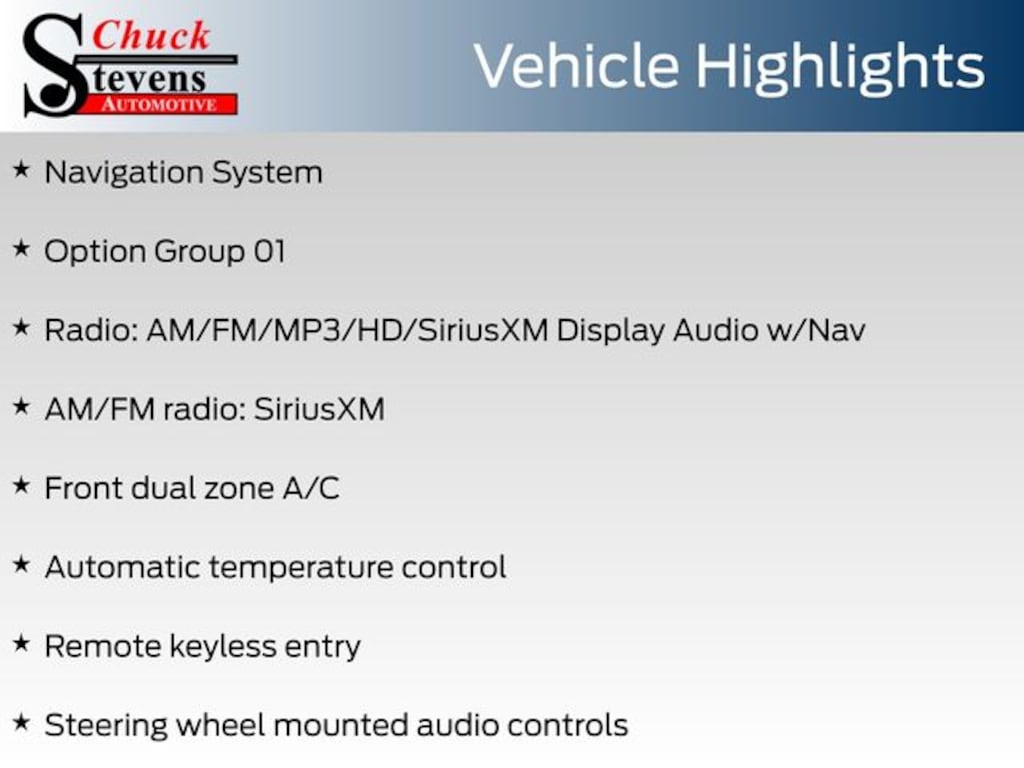 Chuck Stevens AUTOMOTIVE

Vehicle Highlights

★ Navigation System

★ Option Group 01

★ Radio: AM/FM/MP3/HD/SiriusXM Display Audio w/Nav

★ AM/FM radio: SiriusXM

★ Front dual zone A/C

★ Automatic temperature control

★ Remote keyless entry

★ Steering wheel mounted audio controls